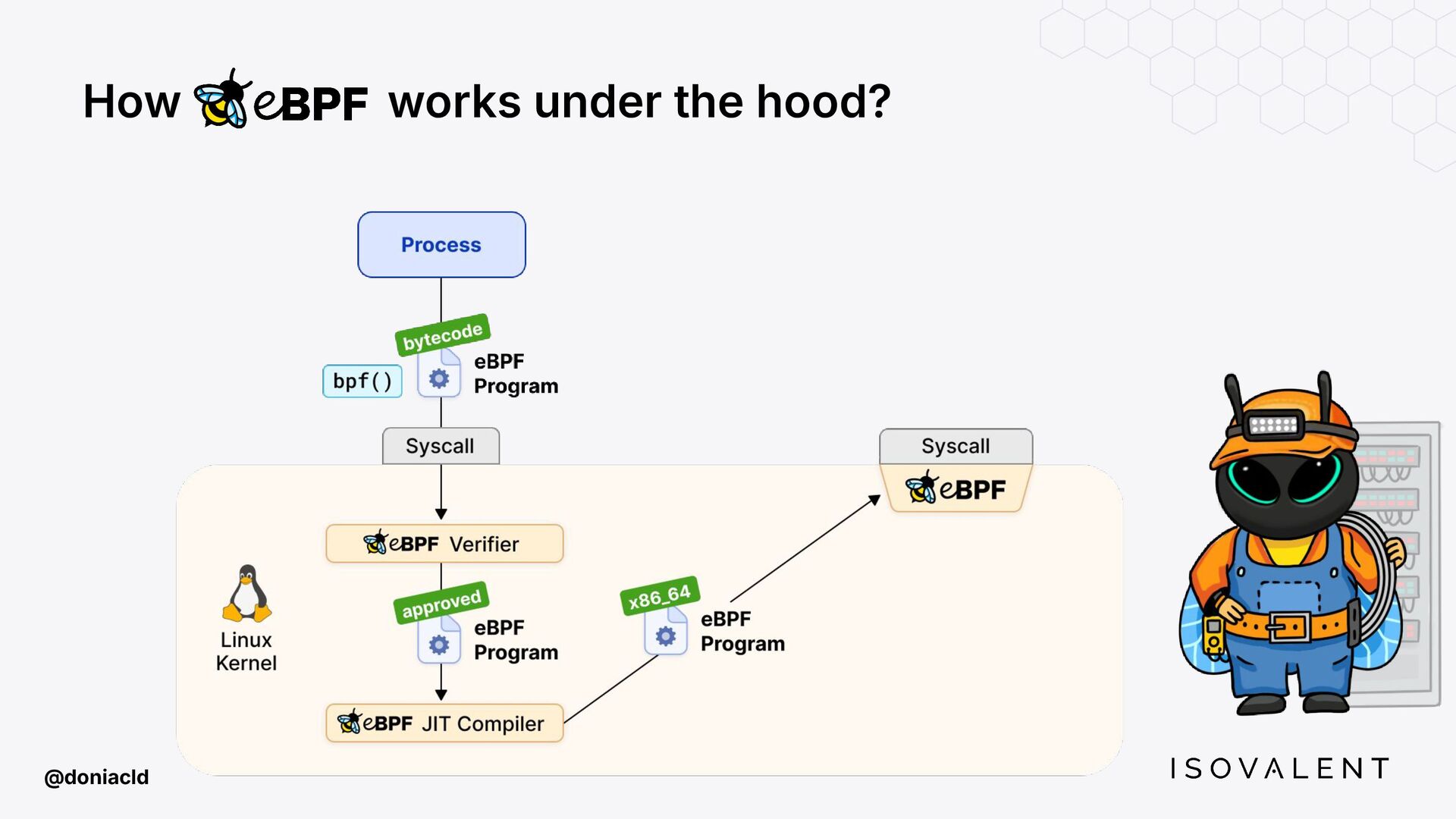 How eBPF works under the hood?

Process

bytecode

bpf()

eBPF Program

Syscall

Syscall

eBPF

eBPF Verifier

Linux Kernel

approved

eBPF Program

x86_64

eBPF Program

eBPF JIT Compiler

@doniacld

ISOVALENT